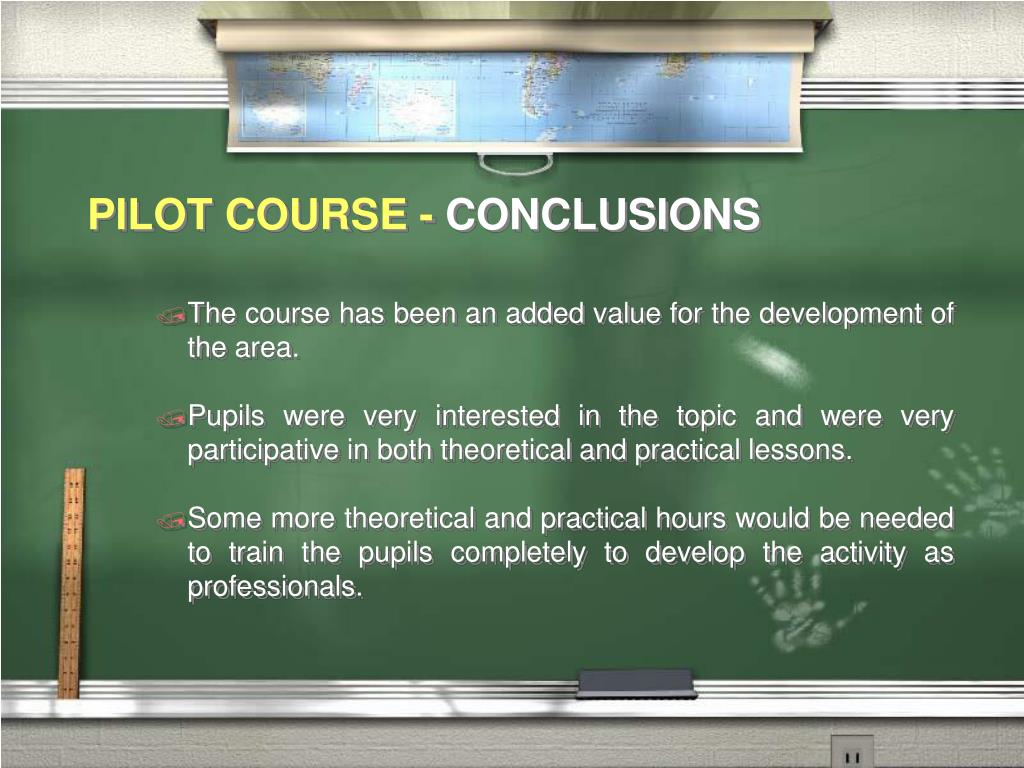 PILOT COURSE - CONCLUSIONS

The course has been an added value for the development of the area.

Pupils were very interested in the topic and were very participative in both theoretical and practical lessons.

Some more theoretical and practical hours would be needed to train the pupils completely to develop the activity as professionals.